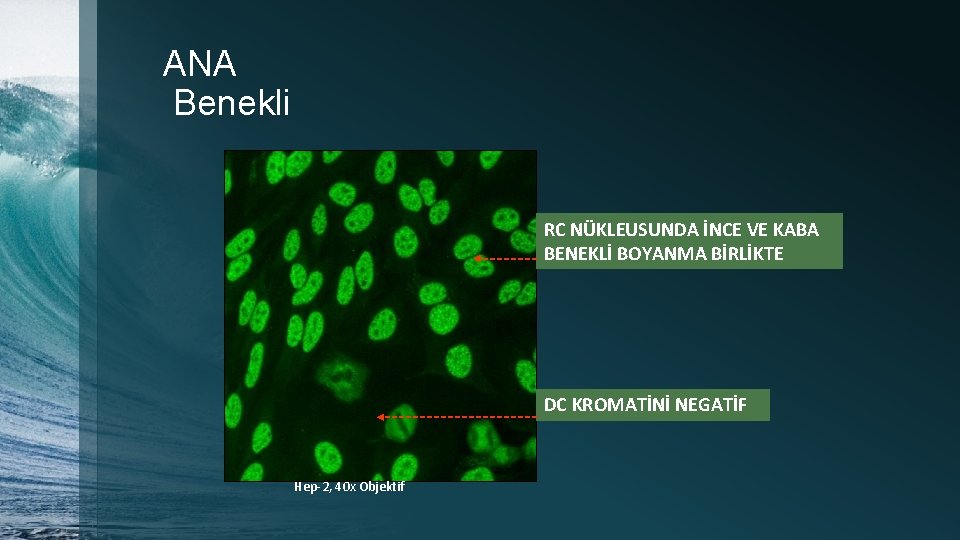 ANA
Benekli

RC NÜKLEUSUNDA İNCE VE KABA BENEKLİ BOYANMA BİRLİKTE

DC KROMATİNİ NEGATİF

Hep-2, 40x Objektif